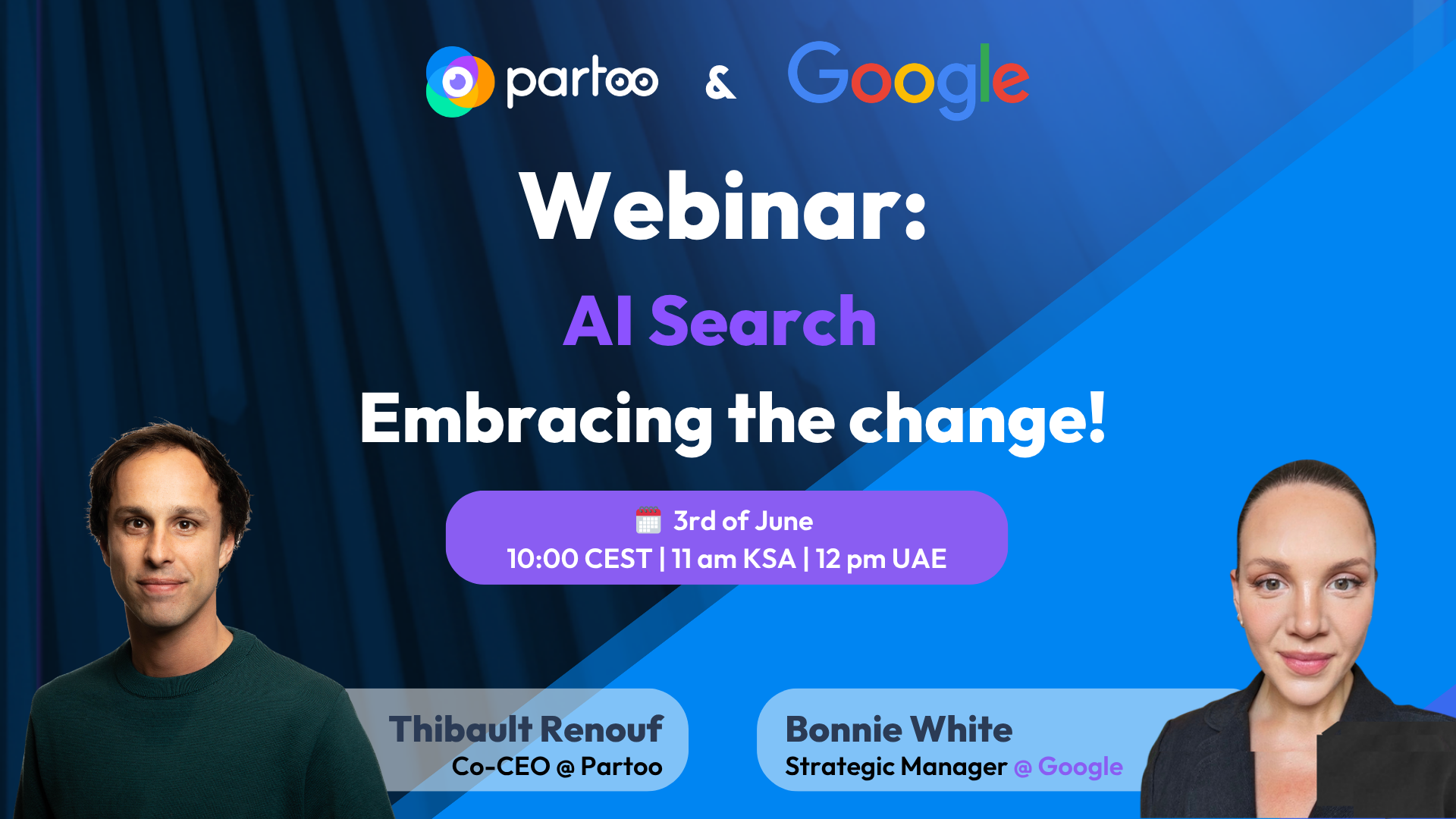 partoo & Google

Webinar:

AI Search

Embracing the change!

3rd of June
10:00 CEST | 11 am KSA | 12 pm UAE

Thibault Renouf
Co-CEO @ Partoo

Bonnie White
Strategic Manager @ Google